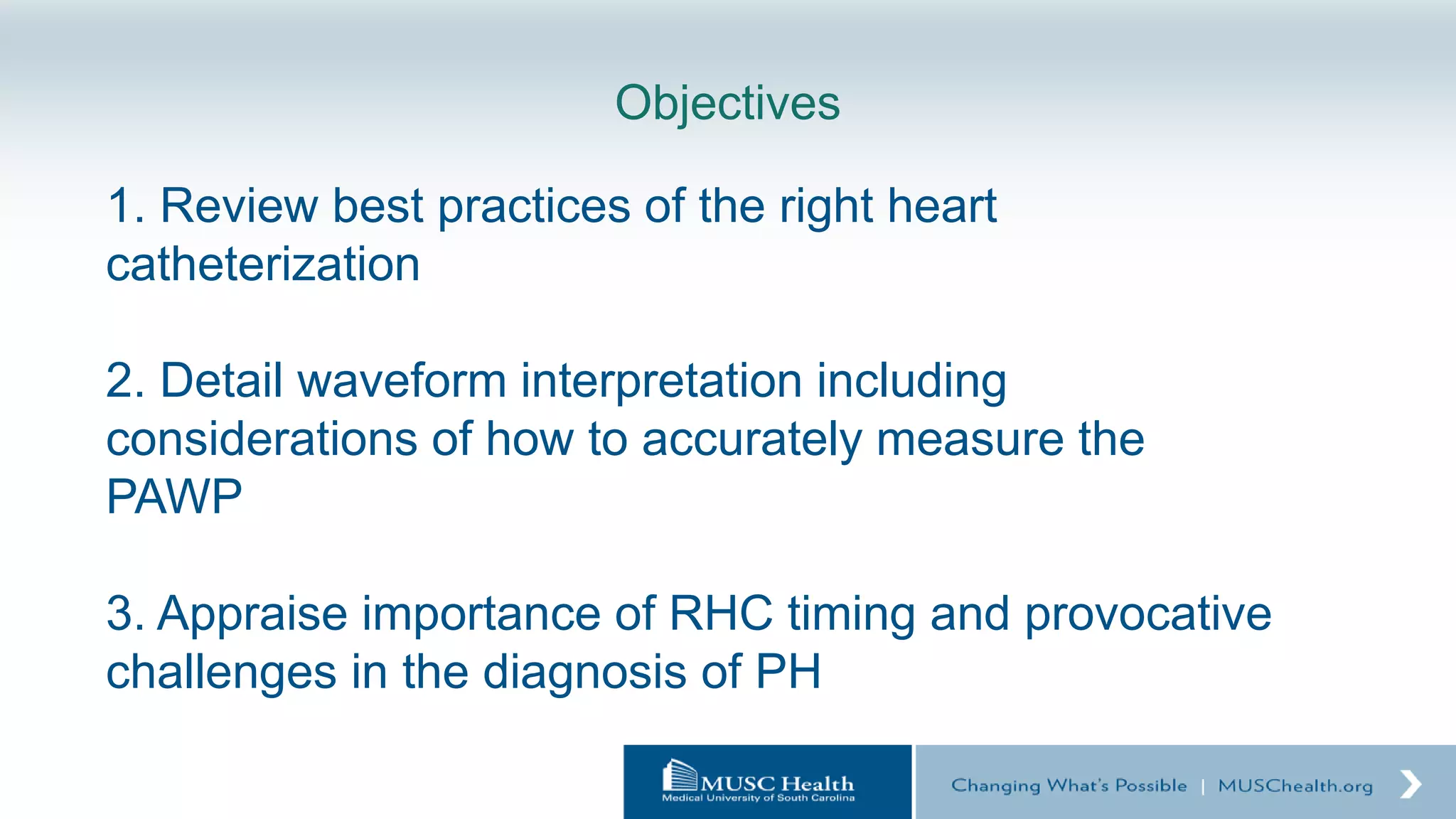 Objectives

1. Review best practices of the right heart catheterization

2. Detail waveform interpretation including considerations of how to accurately measure the PAWP

3. Appraise importance of RHC timing and provocative challenges in the diagnosis of PH

MUSC Health
Medical University of South Carolina

Changing What's Possible | MUSChealth.org